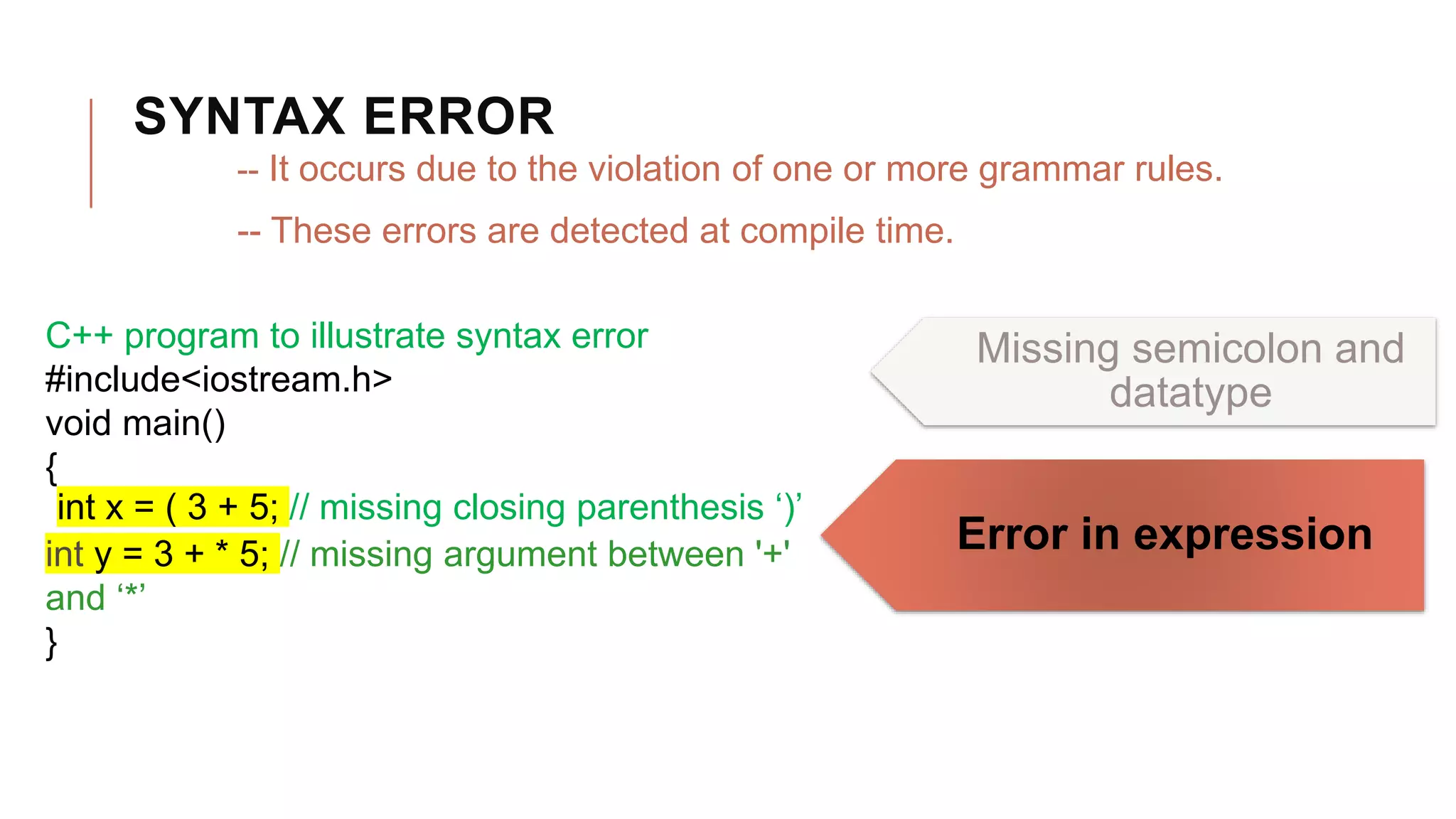 SYNTAX ERROR

-- It occurs due to the violation of one or more grammar rules.

-- These errors are detected at compile time.

C++ program to illustrate syntax error
#include<iostream.h>
void main()
{
int x = ( 3 + 5; // missing closing parenthesis ‘)’
int y = 3 + * 5; // missing argument between '+' and ‘*’
}

Missing semicolon and datatype

Error in expression